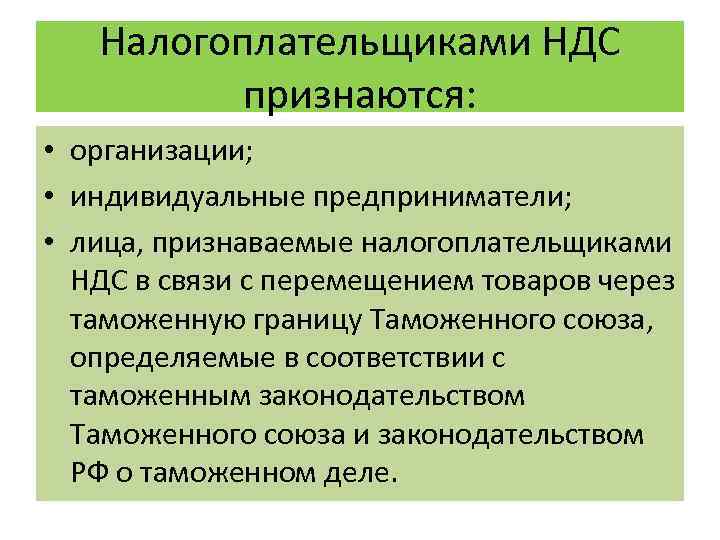 Налогоплательщиками НДС признаются:

• организации;
• индивидуальные предприниматели;
• лица, признаваемые налогоплательщиками НДС в связи с перемещением товаров через таможенную границу Таможенного союза, определяемые в соответствии с таможенным законодательством Таможенного союза и законодательством РФ о таможенном деле.